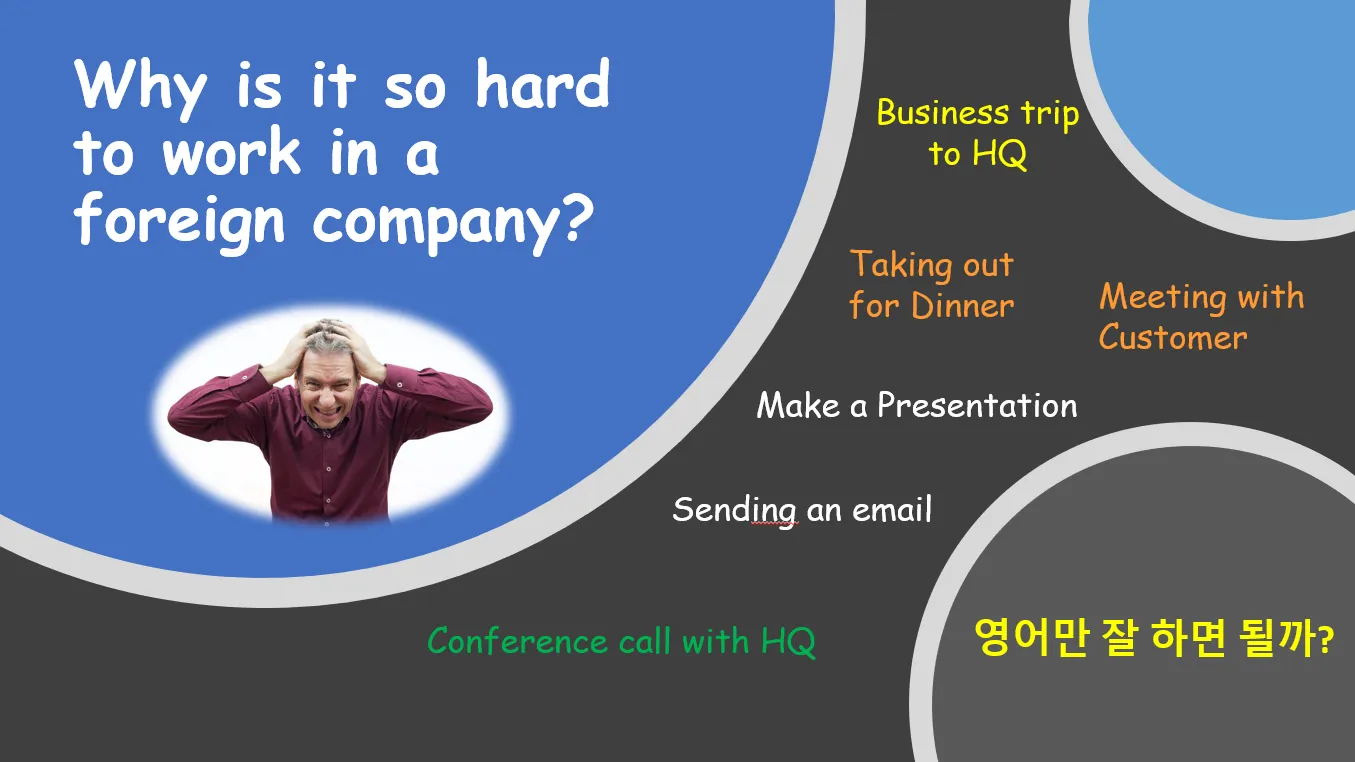 Why is it so hard to work in a foreign company?

Business trip to HQ

Taking out for Dinner

Meeting with Customer

Make a Presentation

Sending an email

Conference call with HQ

영어만 잘 하면 될까?